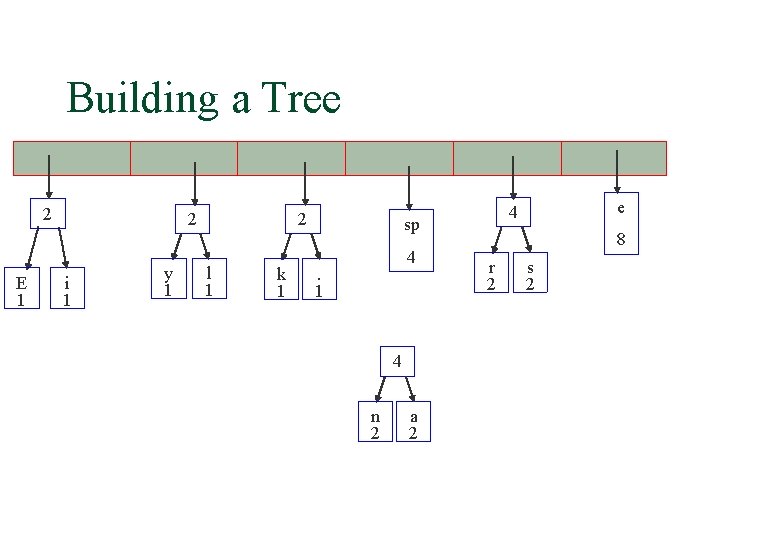 Building a Tree

2

E
1

i
1

2

y
1

l
1

2

k
1

.
1

sp

4

4

r
2

s
2

e

8

4

n
2

a
2